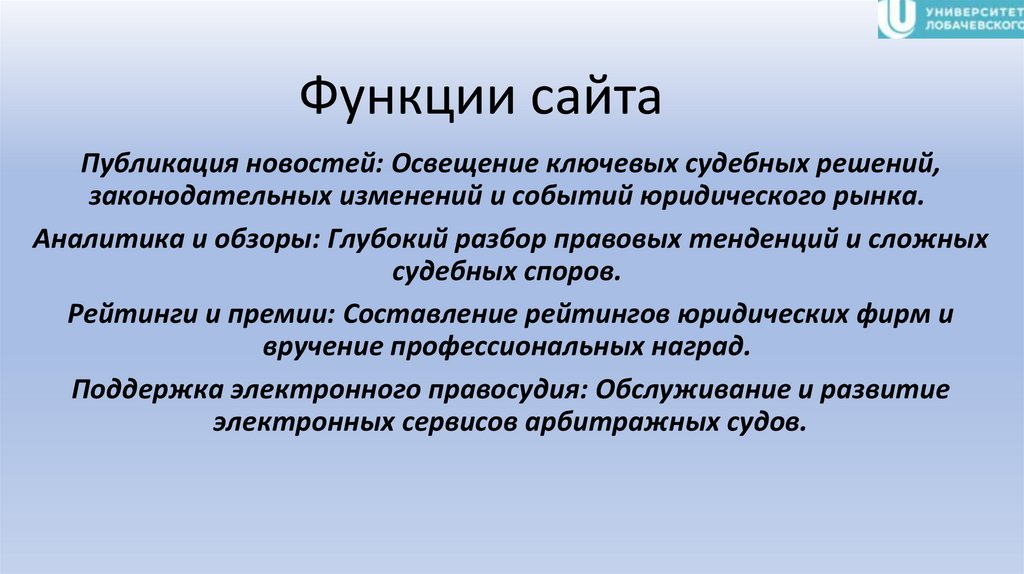 УНИВЕРСИТЕТ ЛОБАЧЕВСКОГО

Функции сайта

Публикация новостей: Освещение ключевых судебных решений, законодательных изменений и событий юридического рынка.

Аналитика и обзоры: Глубокий разбор правовых тенденций и сложных судебных споров.

Рейтинги и премии: Составление рейтингов юридических фирм и вручение профессиональных наград.

Поддержка электронного правосудия: Обслуживание и развитие электронных сервисов арбитражных судов.